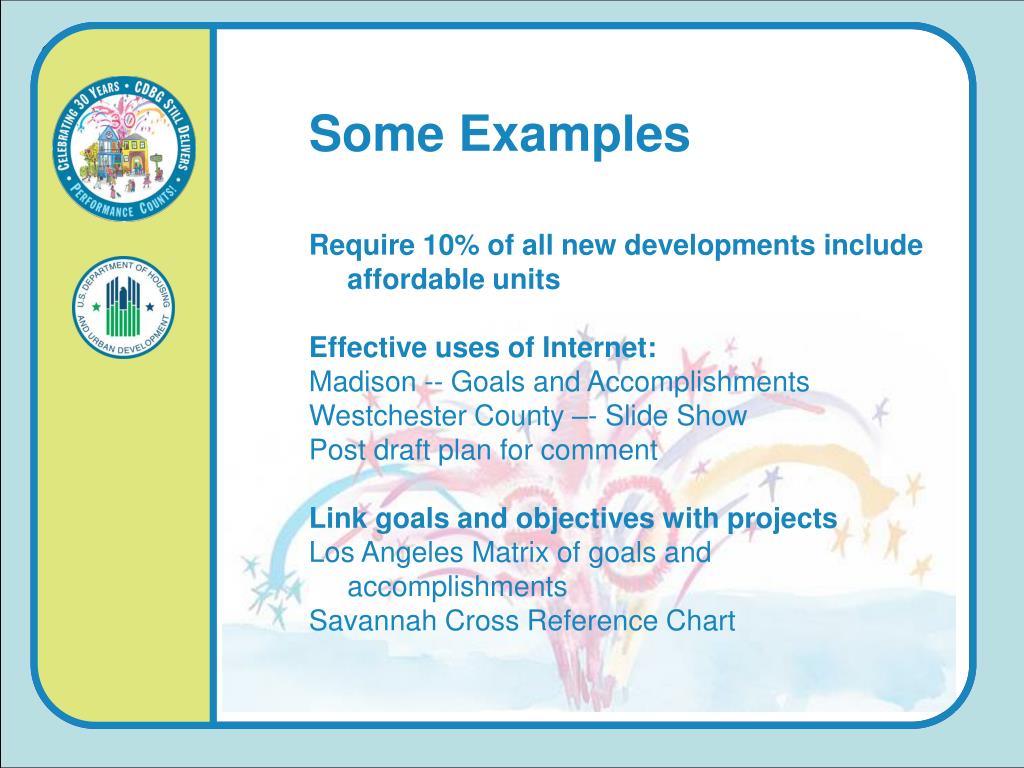 CELEBRATING 30 YEARS • CDBG STILL DELIVERS • PERFORMANCE COUNTS!

30

U.S. DEPARTMENT OF HOUSING AND URBAN DEVELOPMENT

Some Examples

Require 10% of all new developments include affordable units

Effective uses of Internet:
Madison -- Goals and Accomplishments
Westchester County –- Slide Show
Post draft plan for comment

Link goals and objectives with projects
Los Angeles Matrix of goals and accomplishments
Savannah Cross Reference Chart